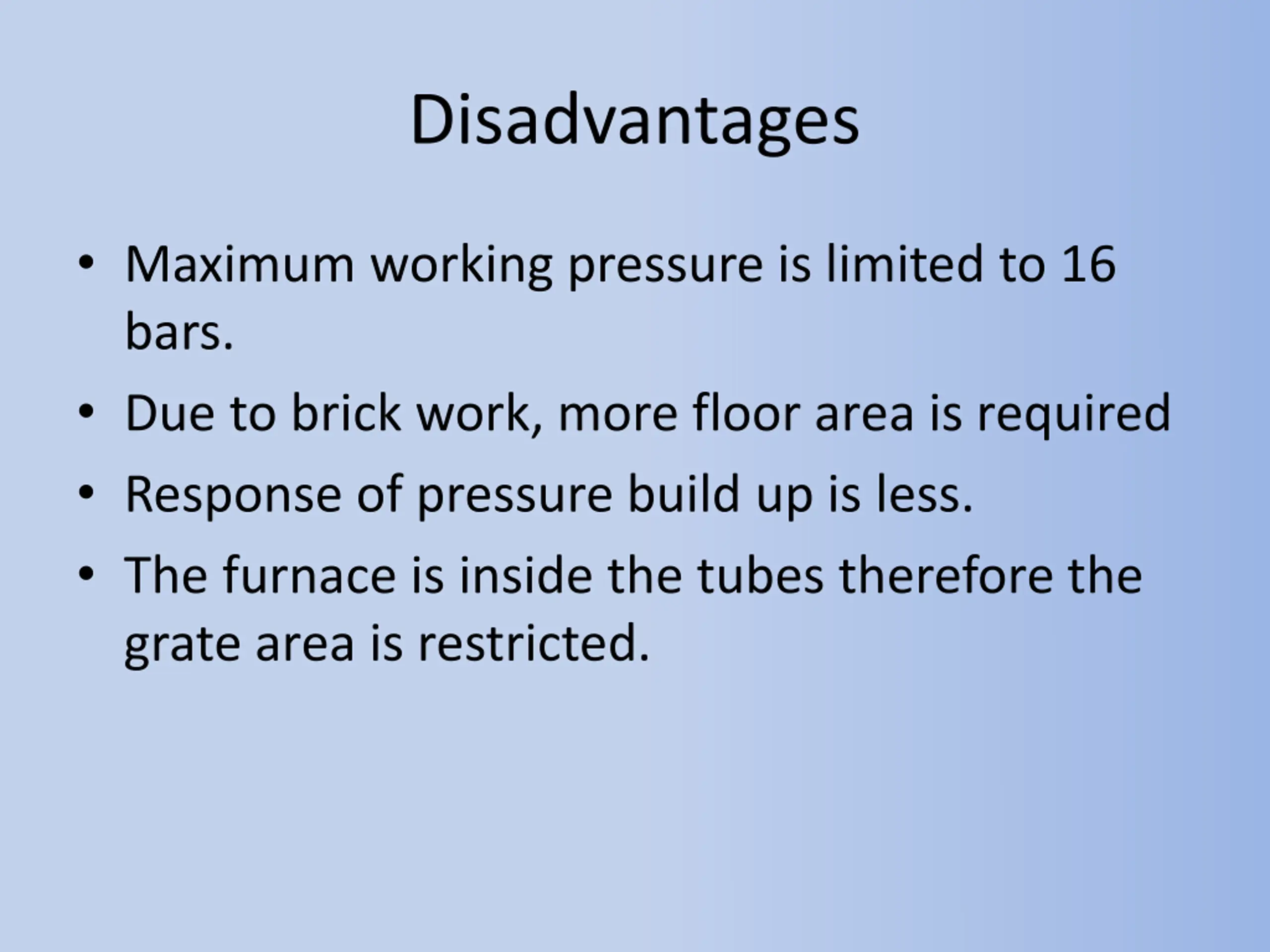 Disadvantages

• Maximum working pressure is limited to 16 bars.
• Due to brick work, more floor area is required
• Response of pressure build up is less.
• The furnace is inside the tubes therefore the grate area is restricted.